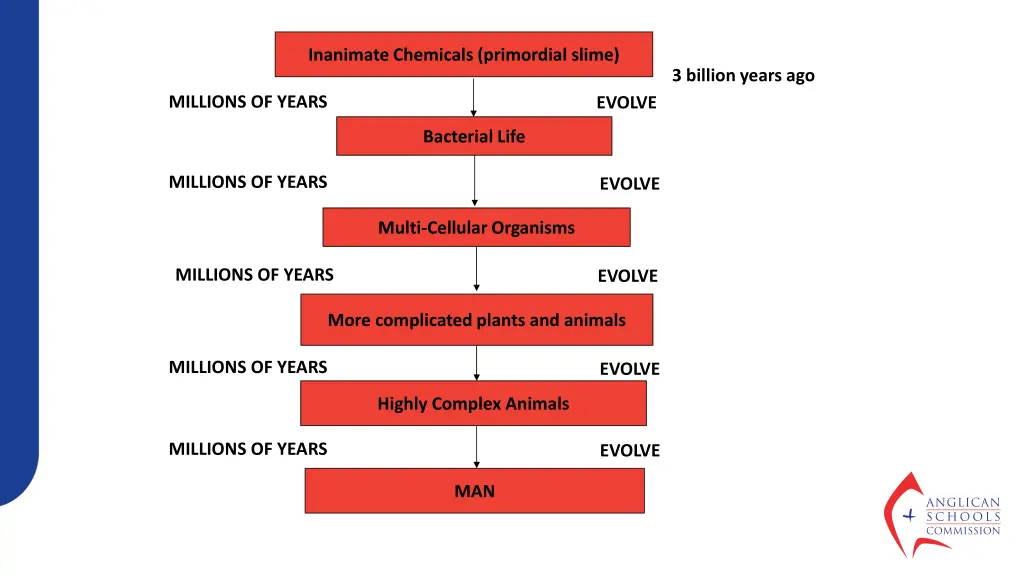 Inanimate Chemicals (primordial slime)

3 billion years ago

MILLIONS OF YEARS

EVOLVE

Bacterial Life

MILLIONS OF YEARS

EVOLVE

Multi-Cellular Organisms

MILLIONS OF YEARS

EVOLVE

More complicated plants and animals

MILLIONS OF YEARS

EVOLVE

Highly Complex Animals

MILLIONS OF YEARS

EVOLVE

MAN

ANGLICAN
SCHOOLS
COMMISSION